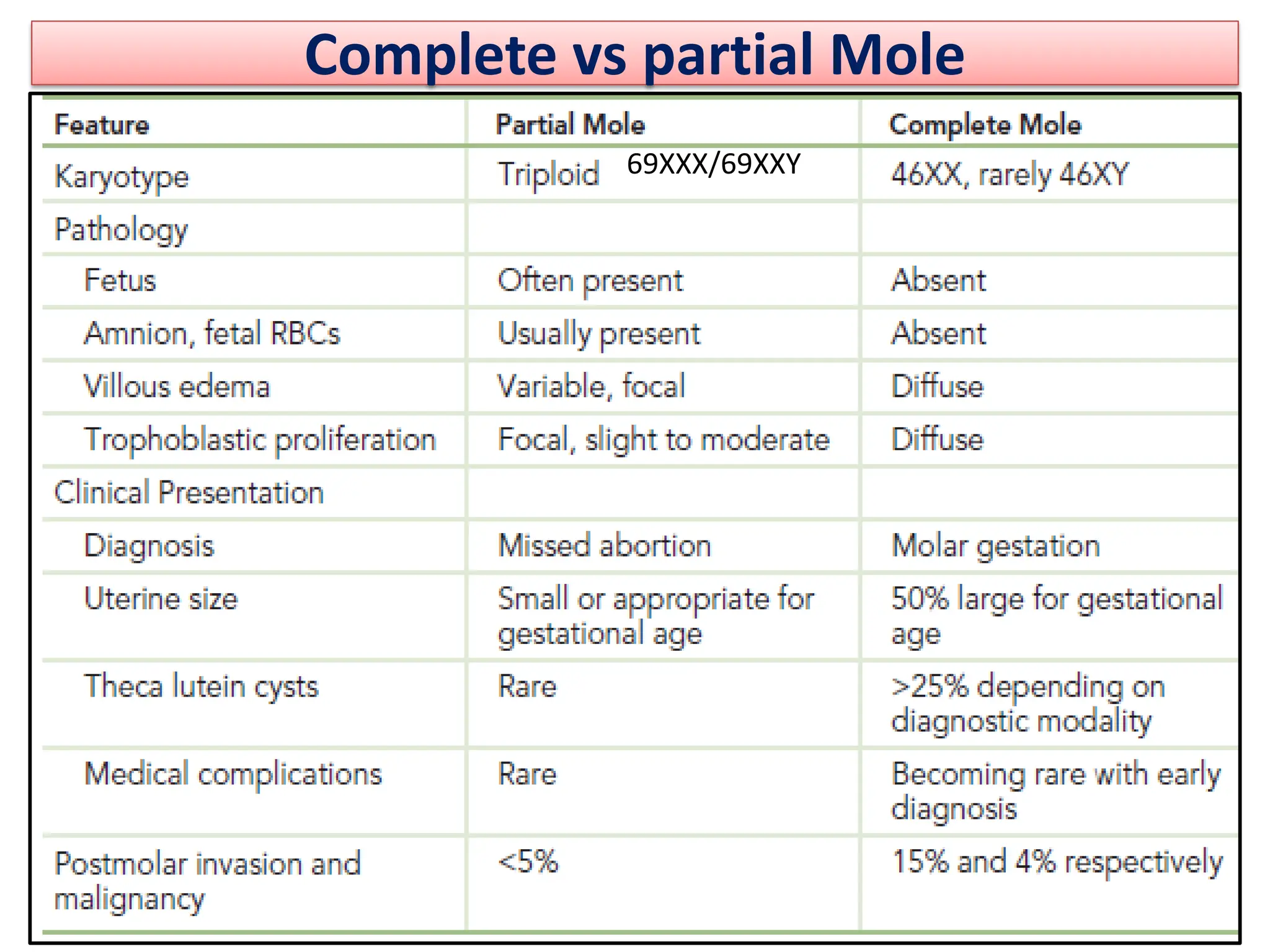 Complete vs partial Mole

| Feature | Partial Mole | Complete Mole |
|---|---|---|
| Karyotype | Triploid 69XXX/69XXY | 46XX, rarely 46XY |
| Pathology | | |
| Fetus | Often present | Absent |
| Amnion, fetal RBCs | Usually present | Absent |
| Villous edema | Variable, focal | Diffuse |
| Trophoblastic proliferation | Focal, slight to moderate | Diffuse |
| Clinical Presentation | | |
| Diagnosis | Missed abortion | Molar gestation |
| Uterine size | Small or appropriate for gestational age | 50% large for gestational age |
| Theca lutein cysts | Rare | >25% depending on diagnostic modality |
| Medical complications | Rare | Becoming rare with early diagnosis |
| Postmolar invasion and malignancy | <5% | 15% and 4% respectively |